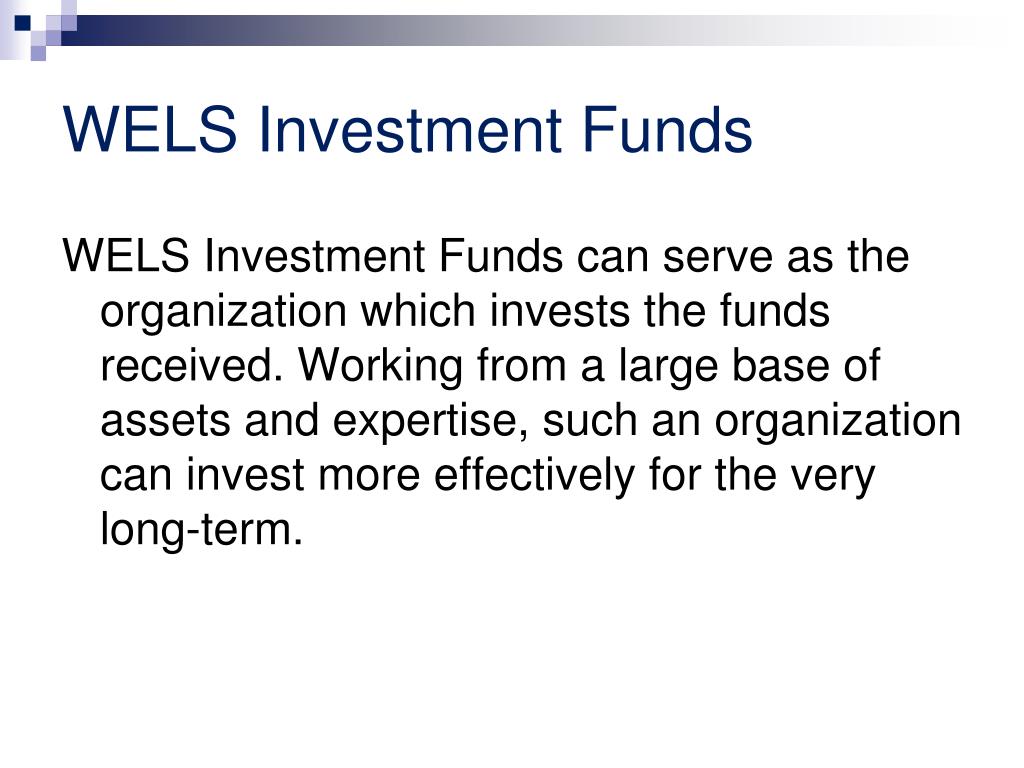 WELS Investment Funds

WELS Investment Funds can serve as the organization which invests the funds received. Working from a large base of assets and expertise, such an organization can invest more effectively for the very long-term.